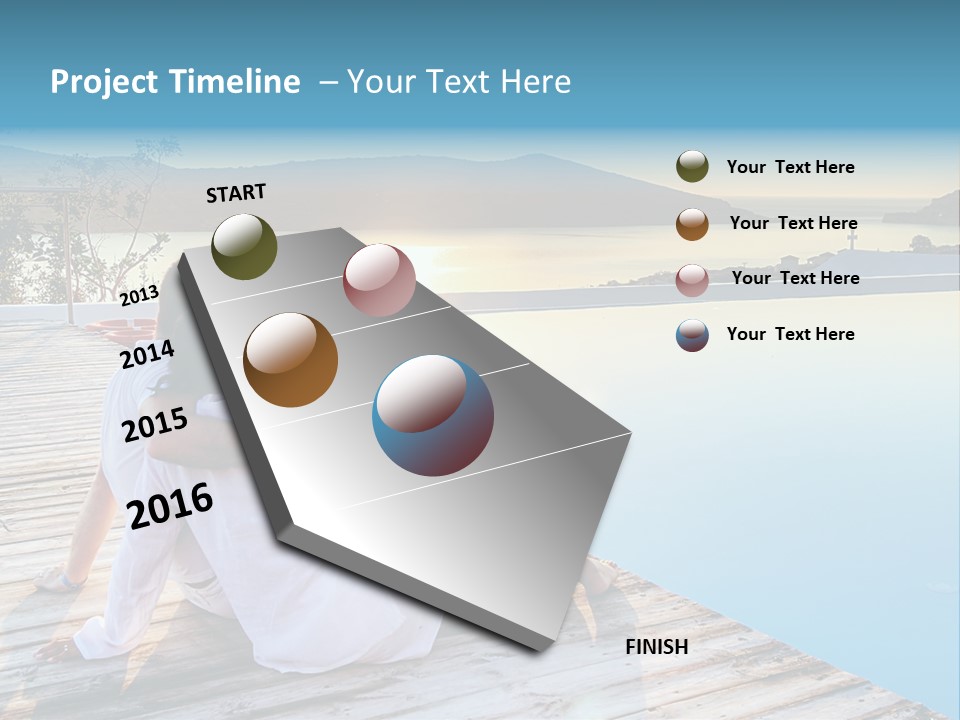 Project Timeline – Your Text Here

START

2013

2014

2015

2016

FINISH

Your Text Here

Your Text Here

Your Text Here

Your Text Here